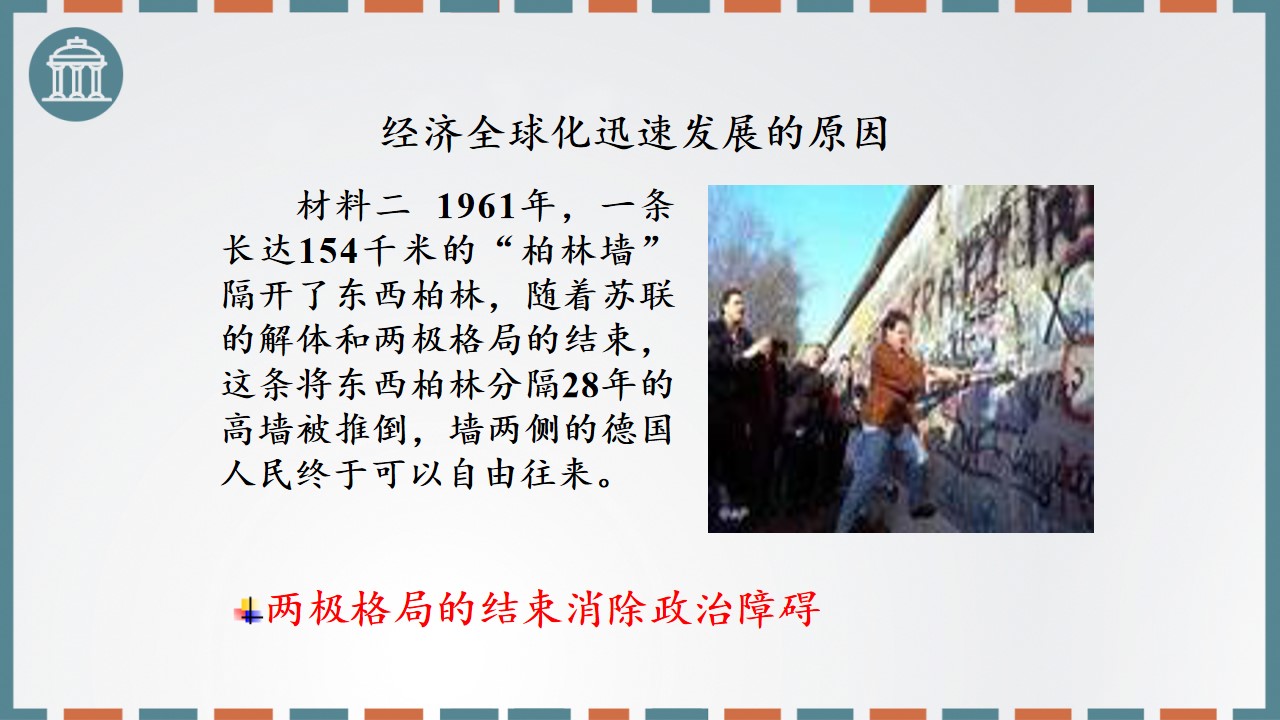 经济全球化迅速发展的原因

材料二 1961年，一条长达154千米的“柏林墙”隔开了东西柏林，随着苏联的解体和两极格局的结束，这条将东西柏林分隔28年的高墙被推倒，墙两侧的德国人民终于可以自由往来。

两极格局的结束消除政治障碍